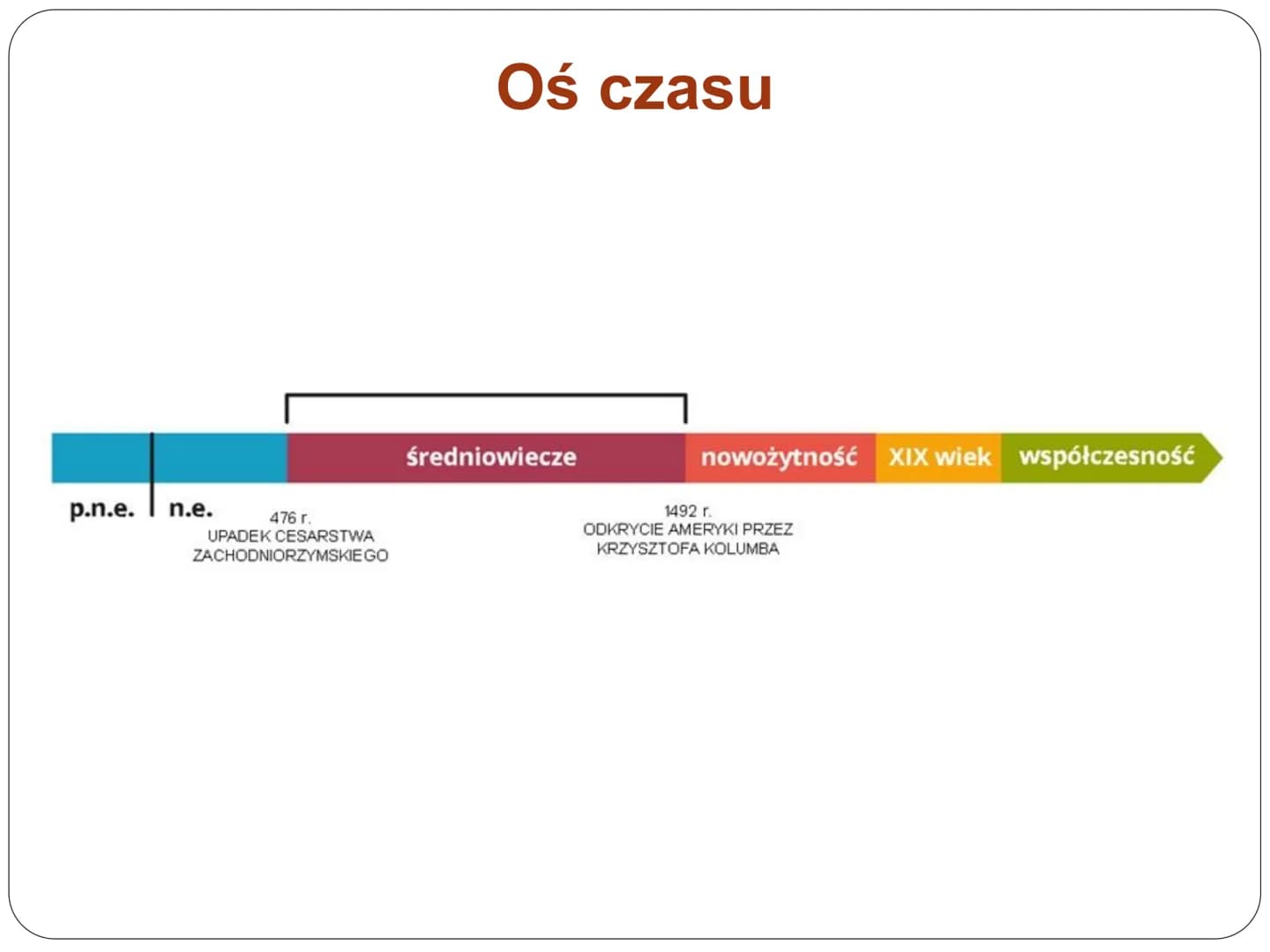 Oś czasu

średniowiecze
nowożytność
XIX wiek
współczesność

p.n.e.
n.e.

476 r.
UPADEK CESARSTWA ZACHODNIORZYMSKIEGO

1492 r.
ODKRYCIE AMERYKI PRZEZ KRZYSZTOFA KOLUMBA